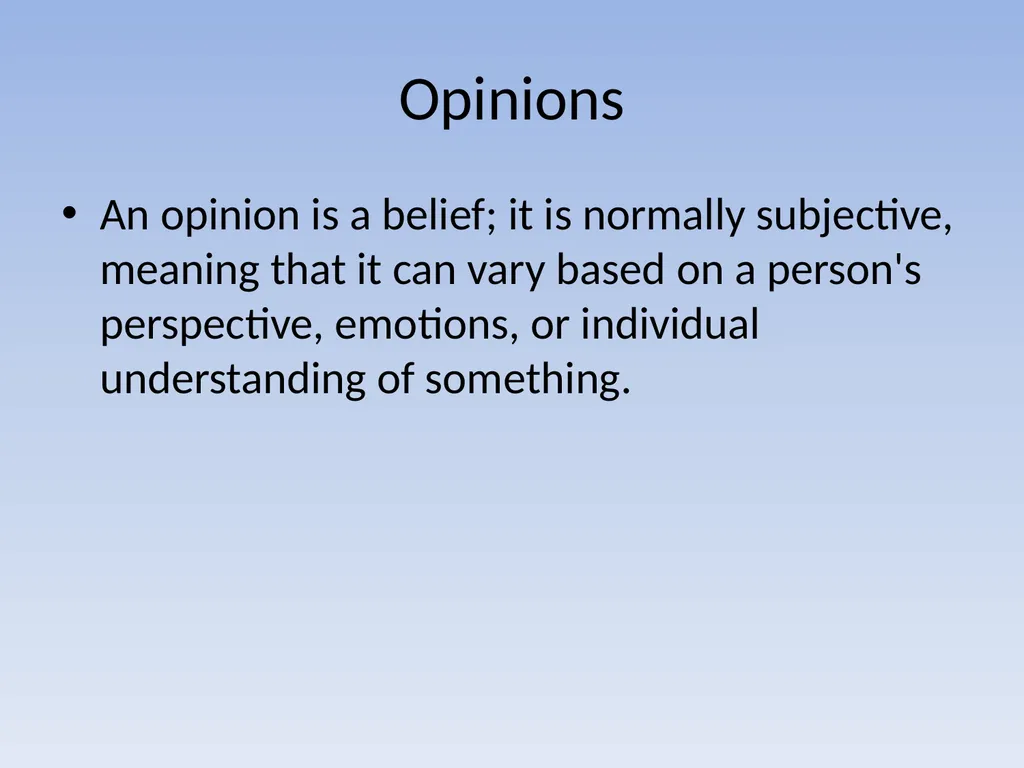 Opinions

• An opinion is a belief; it is normally subjective, meaning that it can vary based on a person's perspective, emotions, or individual understanding of something.